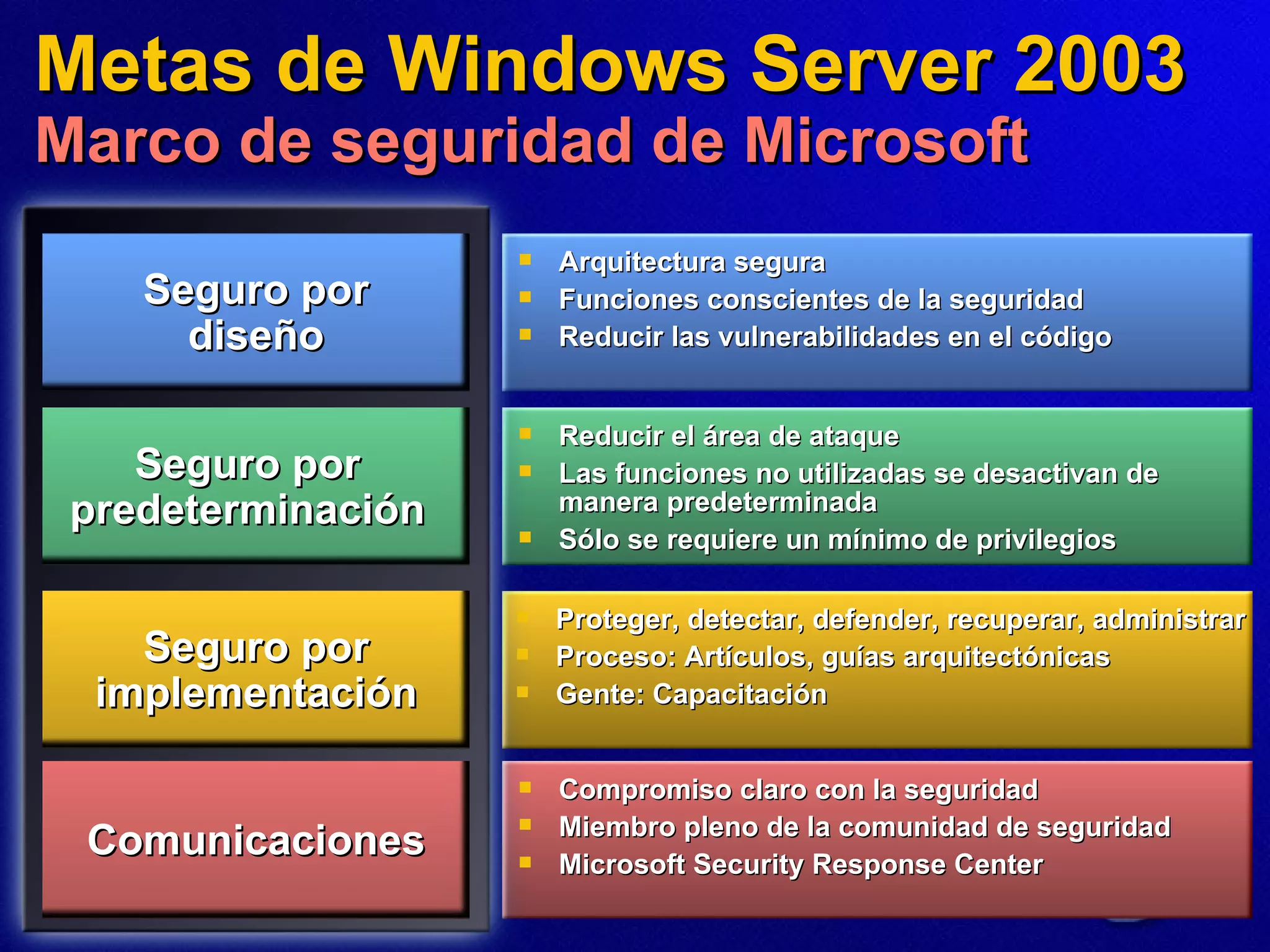 Metas de Windows Server 2003
Marco de seguridad de Microsoft

Seguro por diseño

- Arquitectura segura
- Funciones conscientes de la seguridad
- Reducir las vulnerabilidades en el código

Seguro por predeterminación

- Reducir el área de ataque
- Las funciones no utilizadas se desactivan de manera predeterminada
- Sólo se requiere un mínimo de privilegios

Seguro por implementación

- Proteger, detectar, defender, recuperar, administrar
- Proceso: Artículos, guías arquitectónicas
- Gente: Capacitación

Comunicaciones

- Compromiso claro con la seguridad
- Miembro pleno de la comunidad de seguridad
- Microsoft Security Response Center